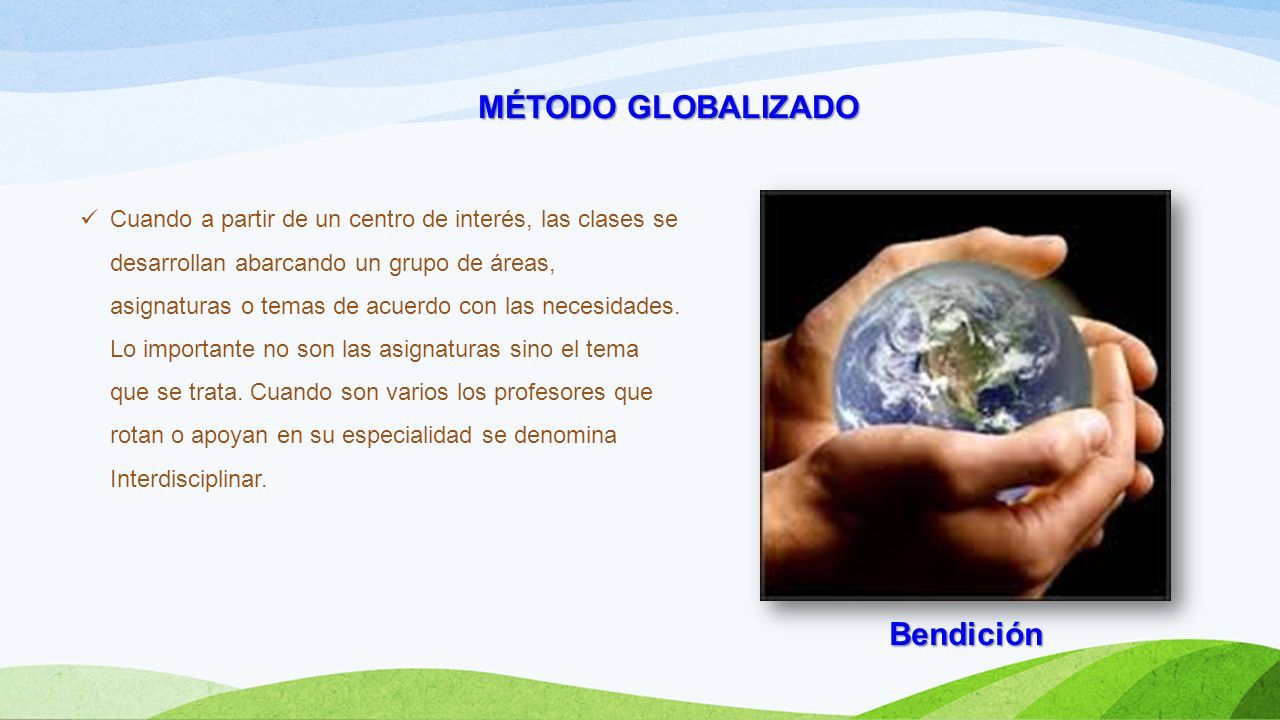 MÉTODO GLOBALIZADO

✓ Cuando a partir de un centro de interés, las clases se desarrollan abarcando un grupo de áreas, asignaturas o temas de acuerdo con las necesidades. Lo importante no son las asignaturas sino el tema que se trata. Cuando son varios los profesores que rotan o apoyan en su especialidad se denomina Interdisciplinar.

Bendición